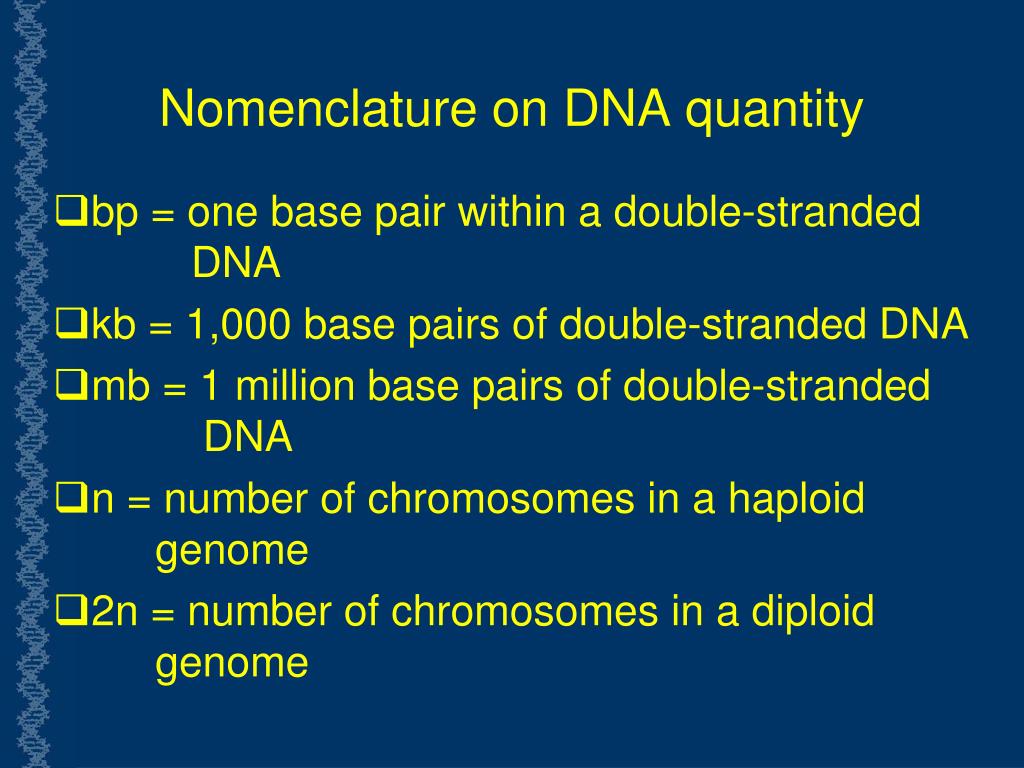 Nomenclature on DNA quantity

❑bp = one base pair within a double-stranded DNA

❑kb = 1,000 base pairs of double-stranded DNA

❑mb = 1 million base pairs of double-stranded DNA

❑n = number of chromosomes in a haploid genome

❑2n = number of chromosomes in a diploid genome